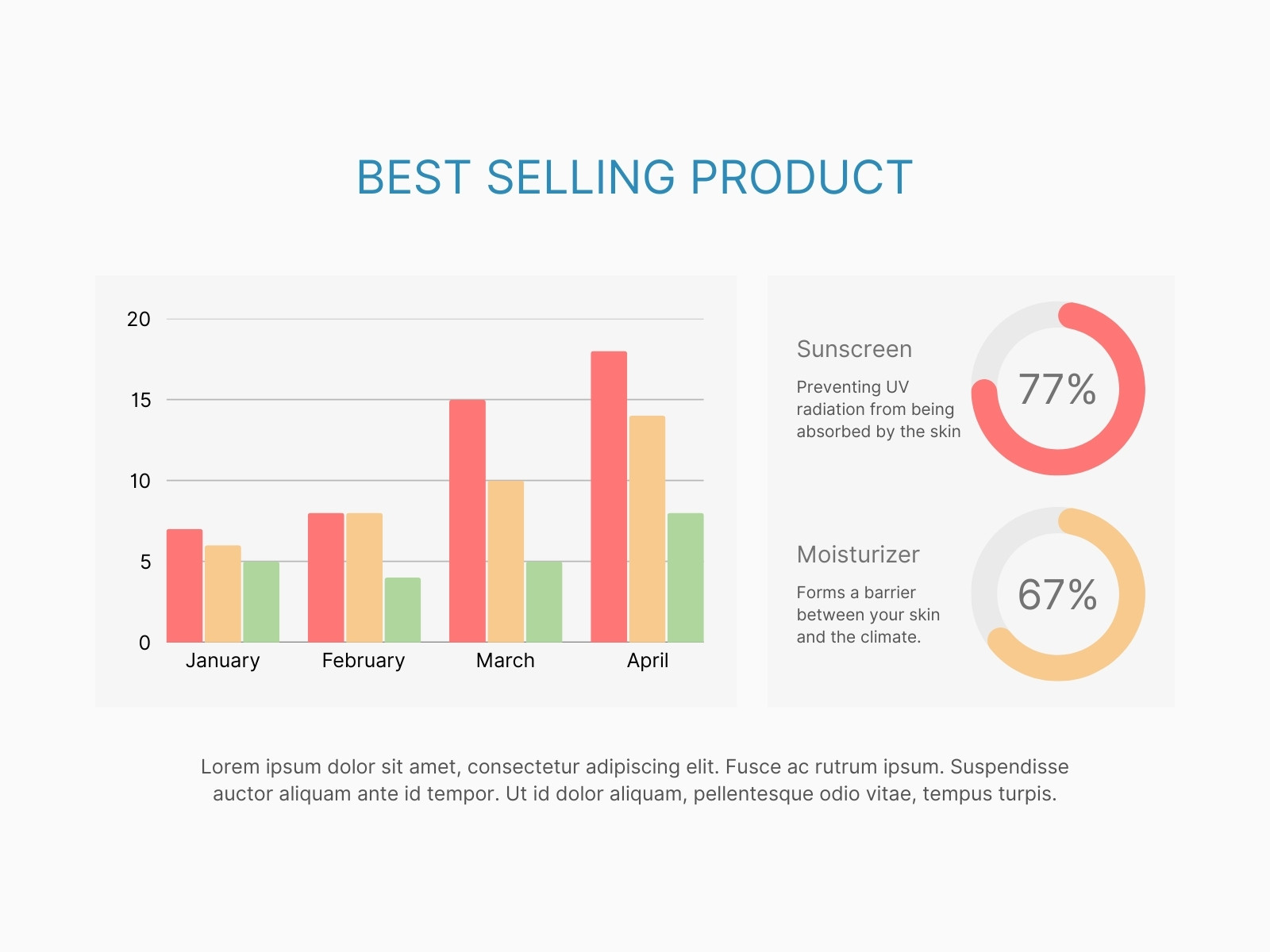 BEST SELLING PRODUCT

20
15
10
5
0
January
February
March
April

Sunscreen
Preventing UV radiation from being absorbed by the skin
77%

Moisturizer
Forms a barrier between your skin and the climate.
67%

Lorem ipsum dolor sit amet, consectetur adipiscing elit. Fusce ac rutrum ipsum. Suspendisse auctor aliquam ante id tempor. Ut id dolor aliquam, pellentesque odio vitae, tempus turpis.